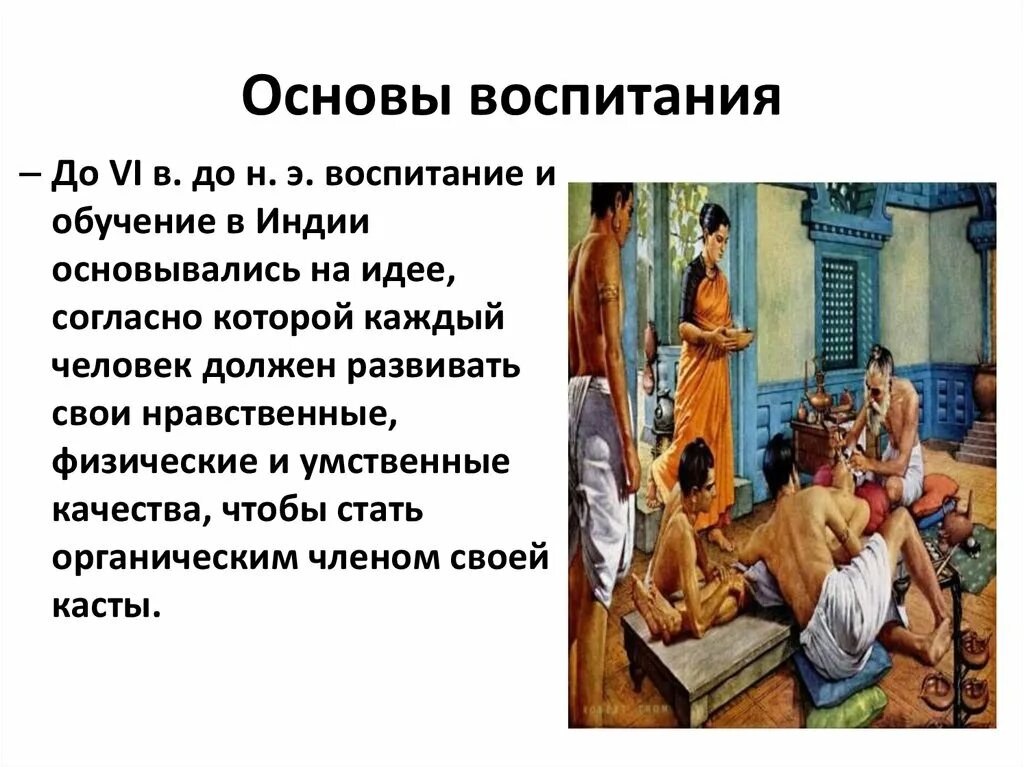 Основы воспитания

– До VI в. до н. э. воспитание и обучение в Индии основывались на идее, согласно которой каждый человек должен развивать свои нравственные, физические и умственные качества, чтобы стать органическим членом своей касты.